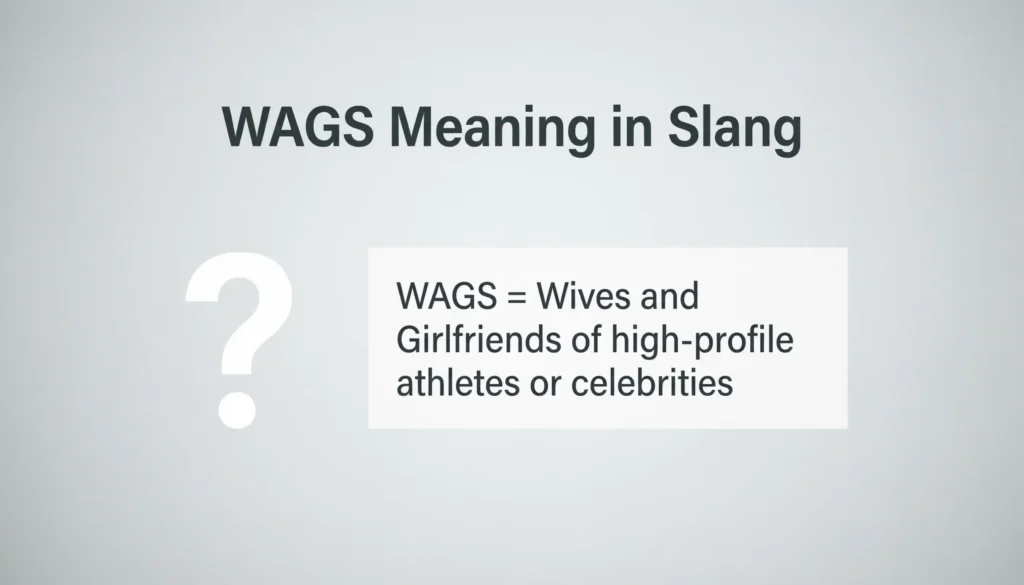 WAGS Meaning in Slang

?

WAGS = Wives and Girlfriends of high-profile athletes or celebrities